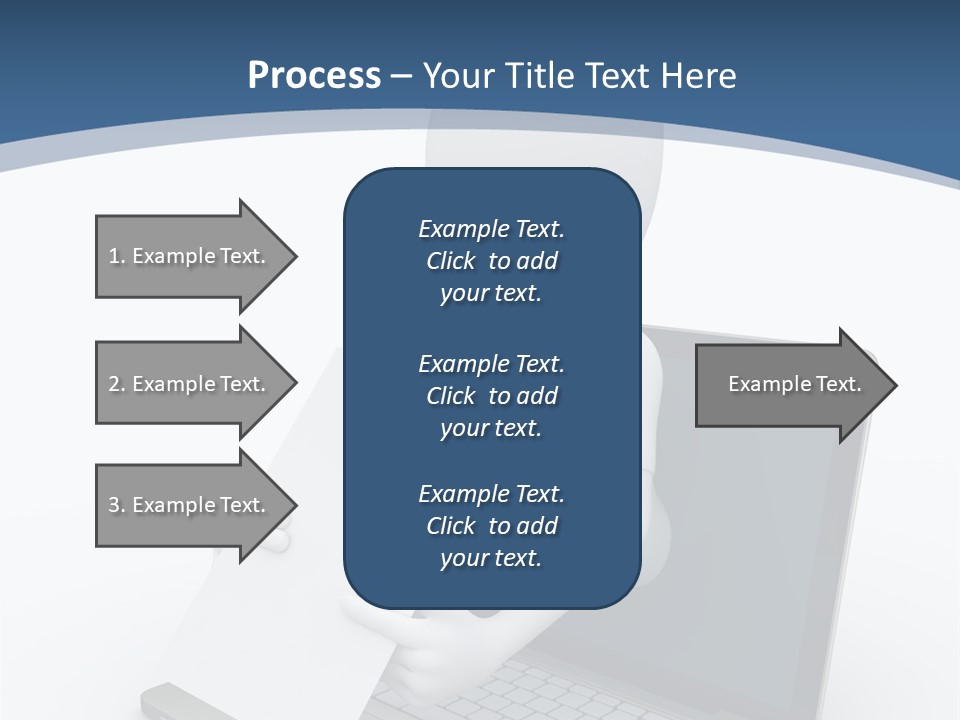 Process – Your Title Text Here

1. Example Text.

2. Example Text.

3. Example Text.

Example Text. Click to add your text.

Example Text. Click to add your text.

Example Text. Click to add your text.

Example Text.